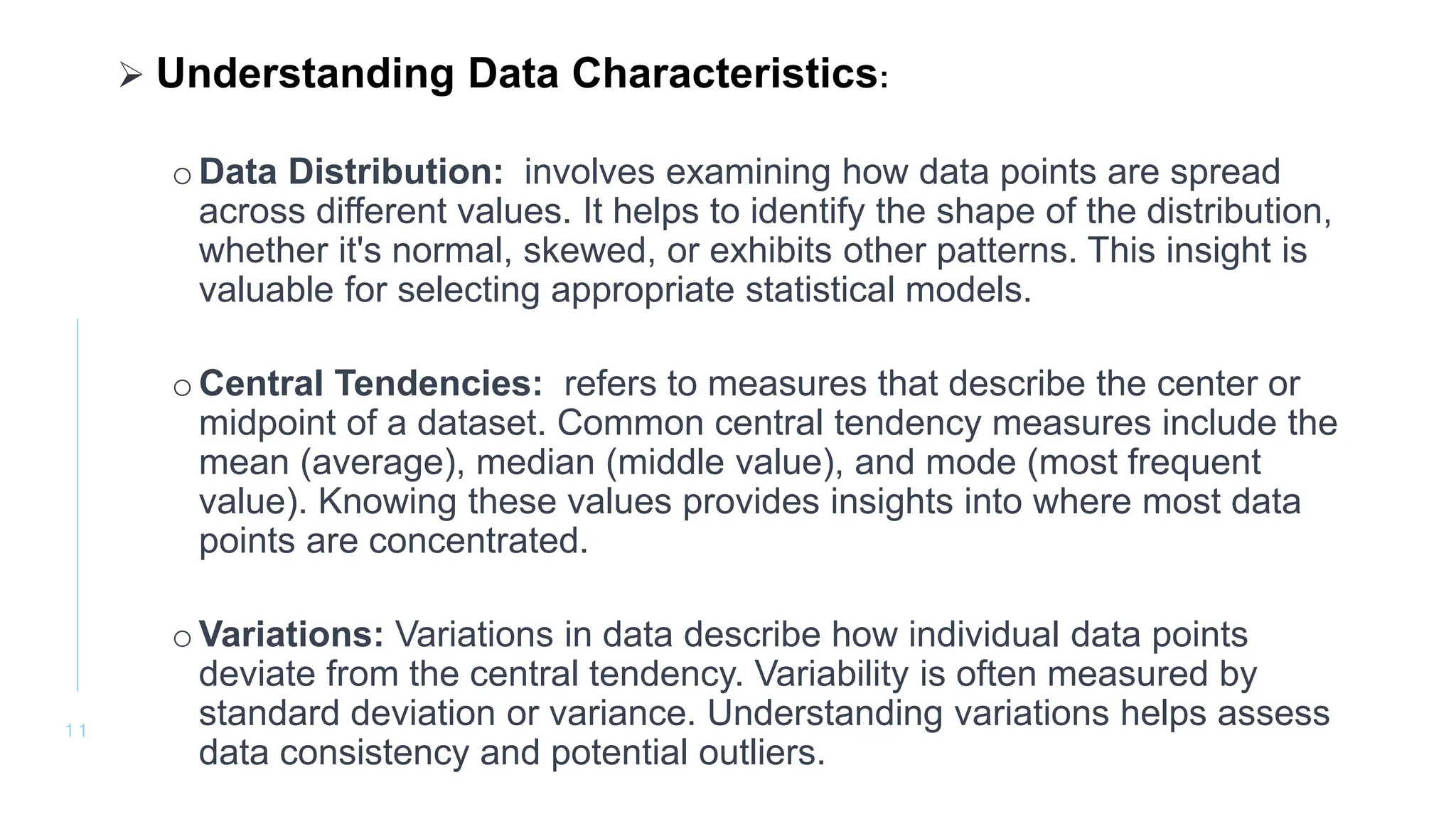 ➢ Understanding Data Characteristics:

o Data Distribution: involves examining how data points are spread across different values. It helps to identify the shape of the distribution, whether it's normal, skewed, or exhibits other patterns. This insight is valuable for selecting appropriate statistical models.

o Central Tendencies: refers to measures that describe the center or midpoint of a dataset. Common central tendency measures include the mean (average), median (middle value), and mode (most frequent value). Knowing these values provides insights into where most data points are concentrated.

o Variations: Variations in data describe how individual data points deviate from the central tendency. Variability is often measured by standard deviation or variance. Understanding variations helps assess data consistency and potential outliers.

11